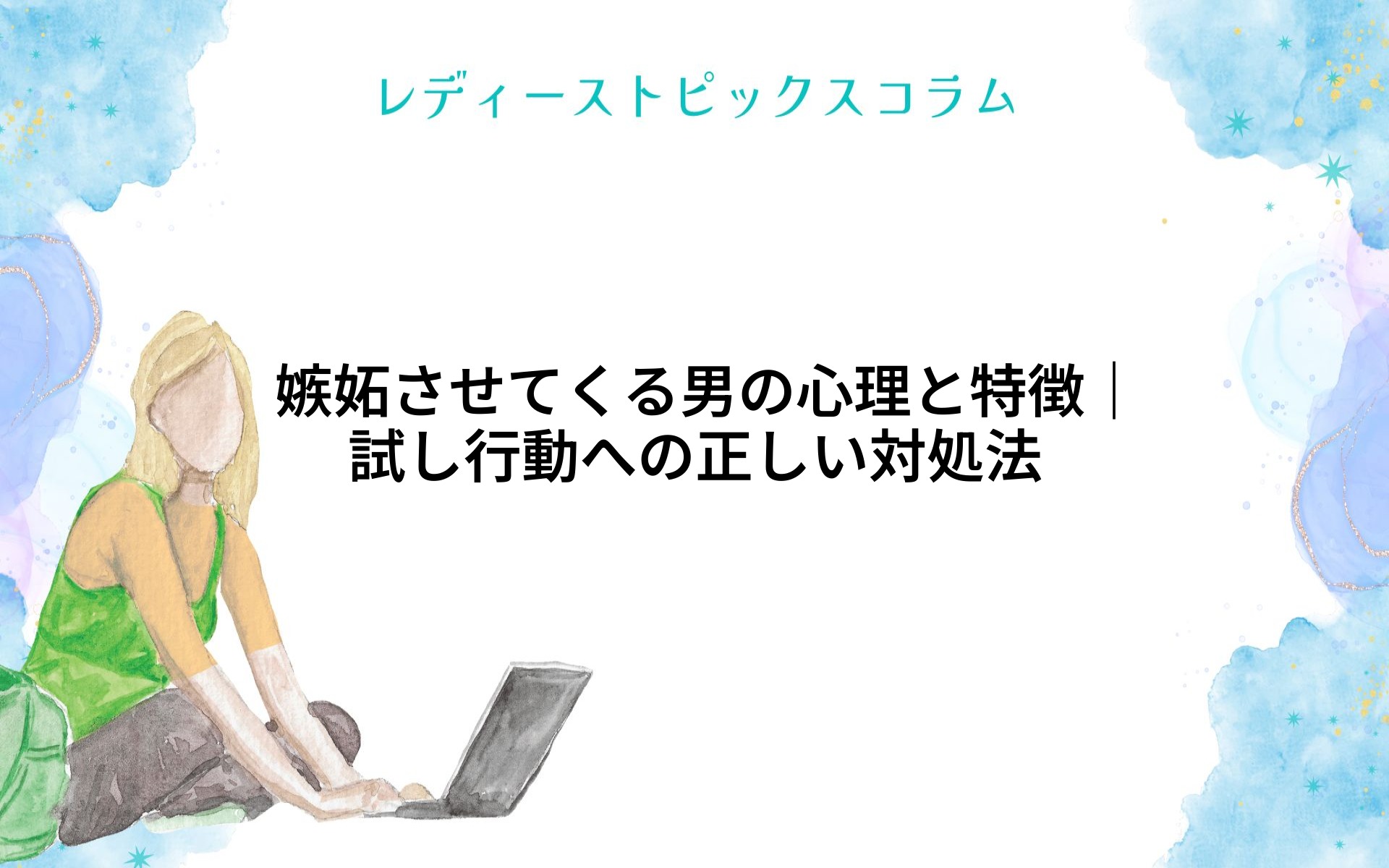 レディーストピックスコラム

嫉妬させてくる男の心理と特徴｜試し行動への正しい対処法